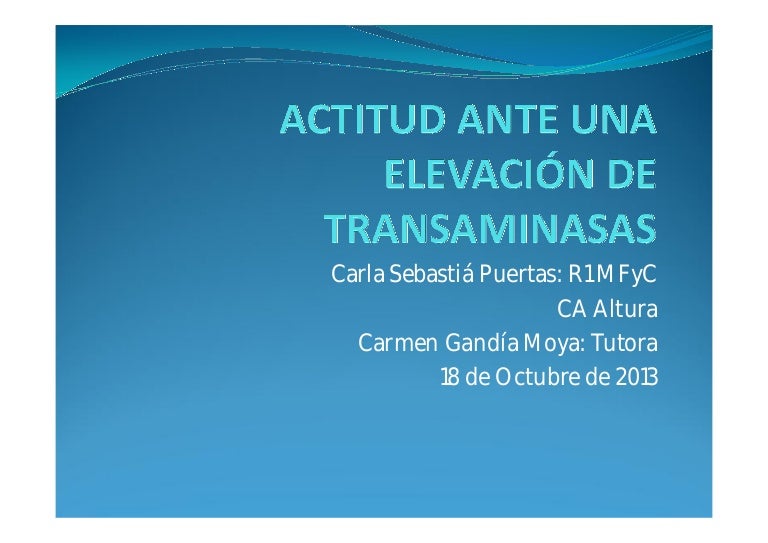 ACTITUD ANTE UNA ELEVACIÓN DE TRANSAMINASAS

Carla Sebastiá Puertas: R1 MFyC
CA Altura
Carmen Gandía Moya: Tutora
18 de Octubre de 2013